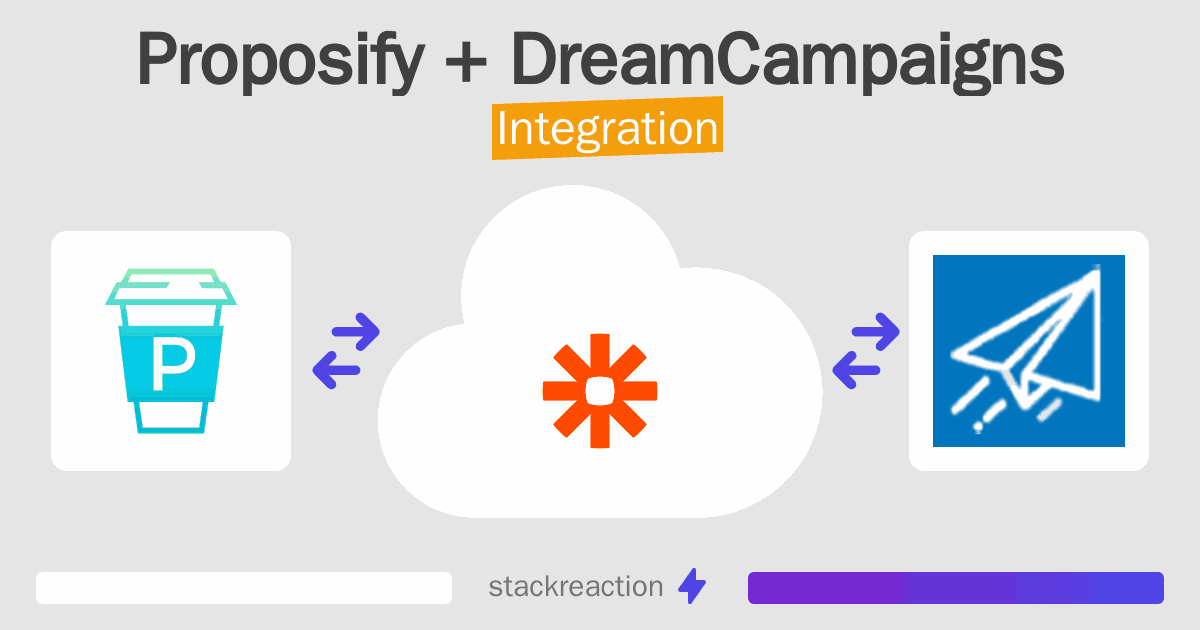 Proposify + DreamCampaigns
Integration

P

stackreaction